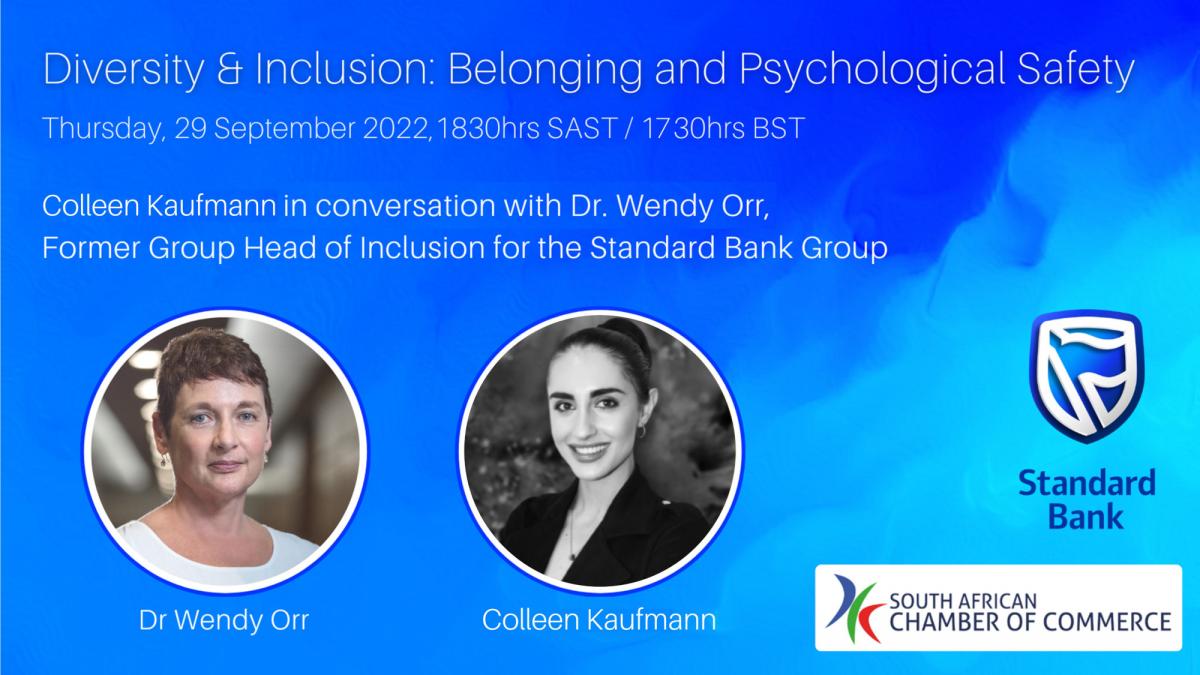 Diversity & Inclusion: Belonging and Psychological Safety

Thursday, 29 September 2022, 1830hrs SAST / 1730hrs BST

Colleen Kaufmann in conversation with Dr. Wendy Orr, Former Group Head of Inclusion for the Standard Bank Group

Dr Wendy Orr

Colleen Kaufmann

Standard Bank

SOUTH AFRICAN CHAMBER OF COMMERCE